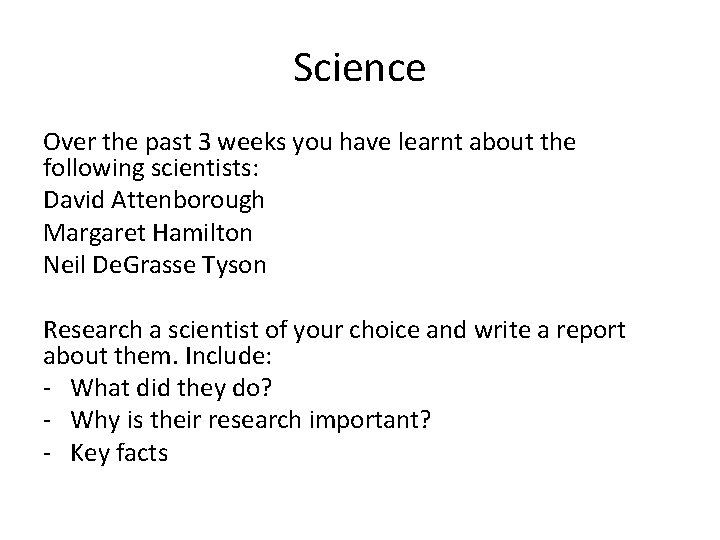 Science

Over the past 3 weeks you have learnt about the following scientists:
David Attenborough
Margaret Hamilton
Neil DeGrasse Tyson

Research a scientist of your choice and write a report about them. Include:
- What did they do?
- Why is their research important?
- Key facts